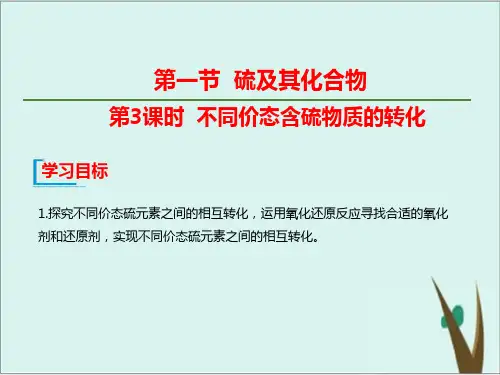 第一节 硫及其化合物

第3课时 不同价态含硫物质的转化

学习目标

1.探究不同价态硫元素之间的相互转化，运用氧化还原反应寻找合适的氧化剂和还原剂，实现不同价态硫元素之间的相互转化。